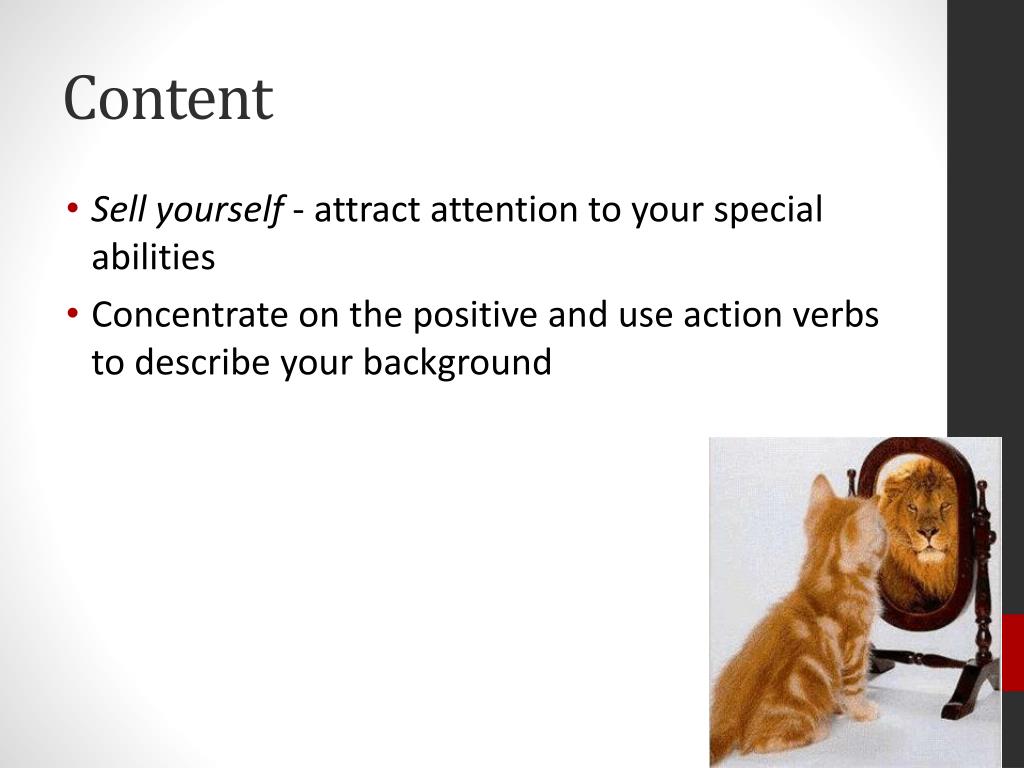 Content

• Sell yourself - attract attention to your special abilities

• Concentrate on the positive and use action verbs to describe your background